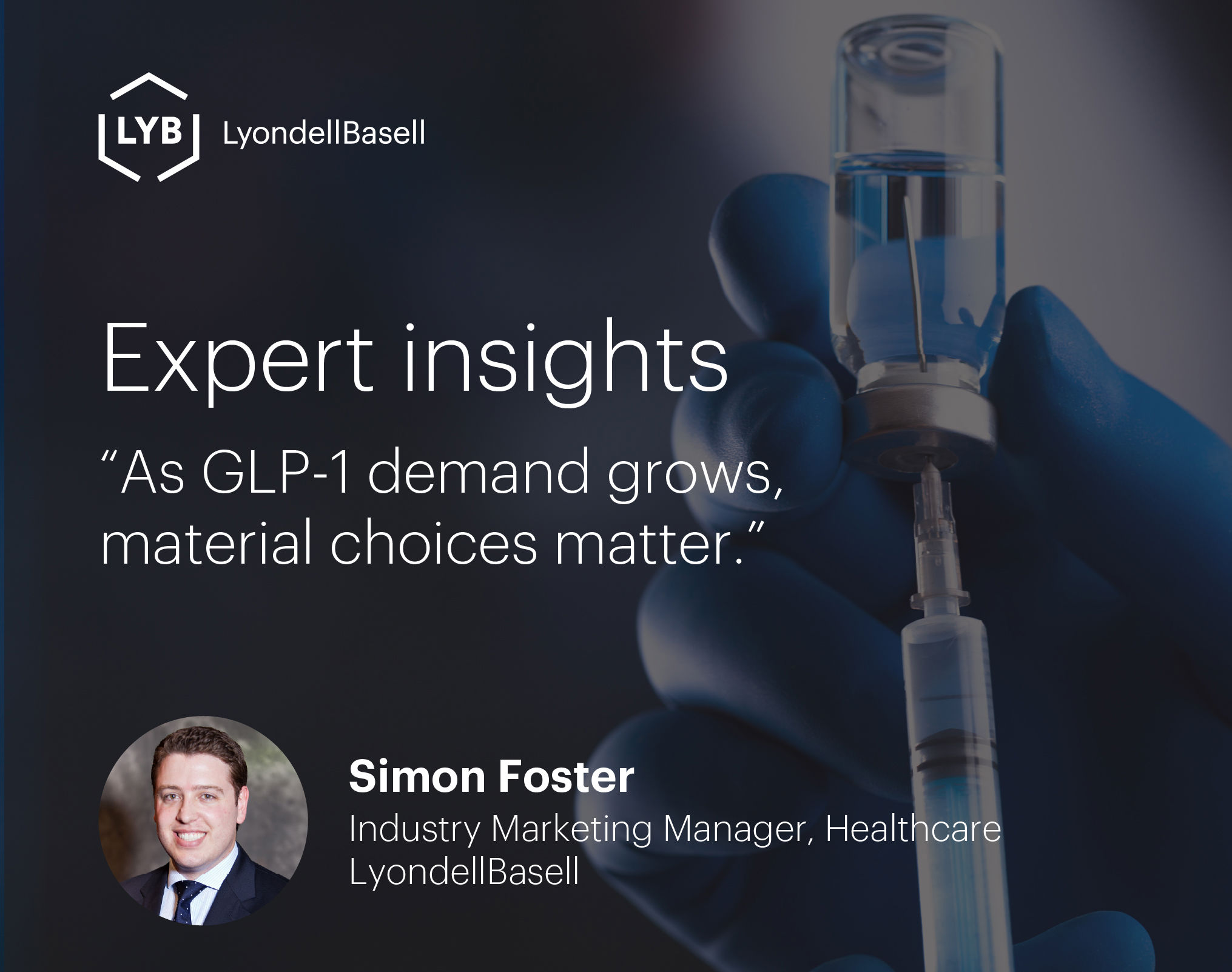 LYB LyondellBasell

Expert insights

“As GLP-1 demand grows, material choices matter.”

Simon Foster
Industry Marketing Manager, Healthcare
LyondellBasell